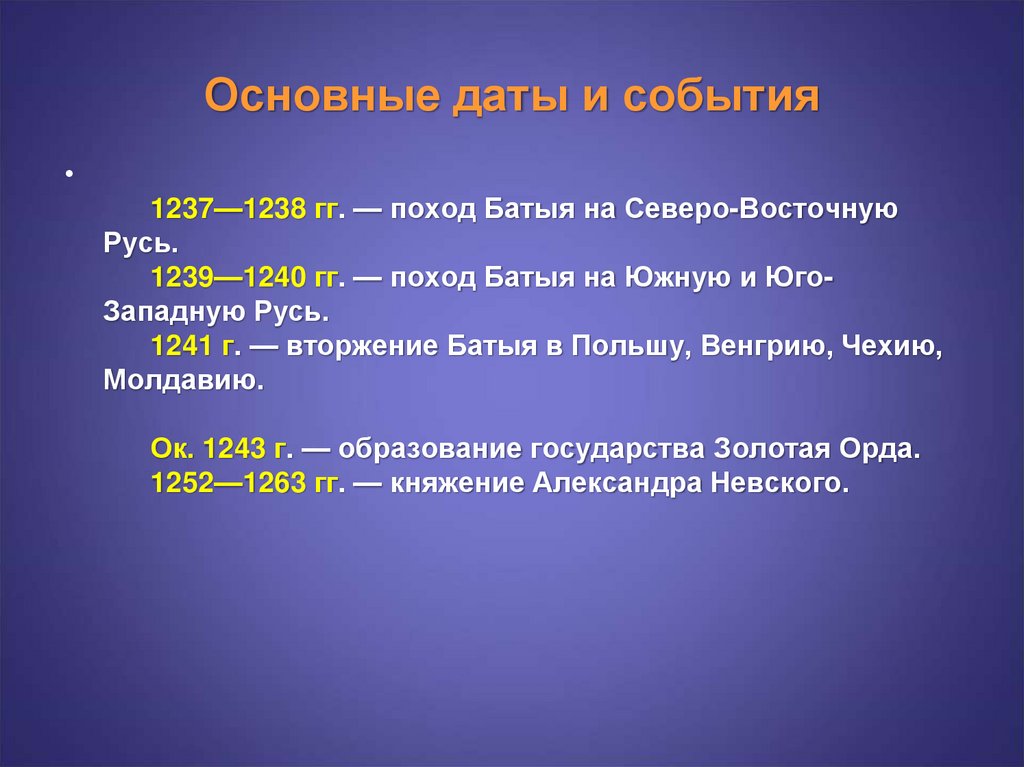 Основные даты и события

•

1237—1238 гг. — поход Батыя на Северо-Восточную Русь.
1239—1240 гг. — поход Батыя на Южную и Юго-Западную Русь.
1241 г. — вторжение Батыя в Польшу, Венгрию, Чехию, Молдавию.

Ок. 1243 г. — образование государства Золотая Орда.
1252—1263 гг. — княжение Александра Невского.